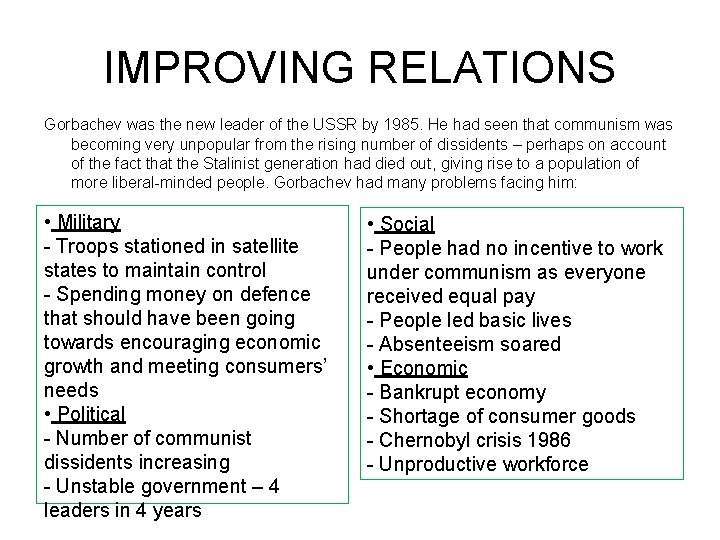 IMPROVING RELATIONS

Gorbachev was the new leader of the USSR by 1985. He had seen that communism was becoming very unpopular from the rising number of dissidents – perhaps on account of the fact that the Stalinist generation had died out, giving rise to a population of more liberal-minded people. Gorbachev had many problems facing him:

• Military
- Troops stationed in satellite states to maintain control
- Spending money on defence that should have been going towards encouraging economic growth and meeting consumers' needs
• Political
- Number of communist dissidents increasing
- Unstable government – 4 leaders in 4 years

• Social
- People had no incentive to work under communism as everyone received equal pay
- People led basic lives
- Absenteeism soared
• Economic
- Bankrupt economy
- Shortage of consumer goods
- Chernobyl crisis 1986
- Unproductive workforce